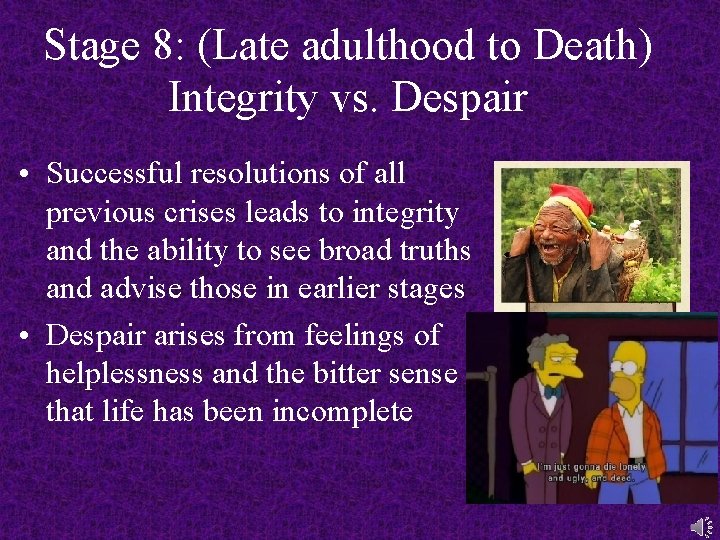 Stage 8: (Late adulthood to Death) Integrity vs. Despair

• Successful resolutions of all previous crises leads to integrity and the ability to see broad truths and advise those in earlier stages

• Despair arises from feelings of helplessness and the bitter sense that life has been incomplete

I'm just gonna die lonely and ugly, and dead.